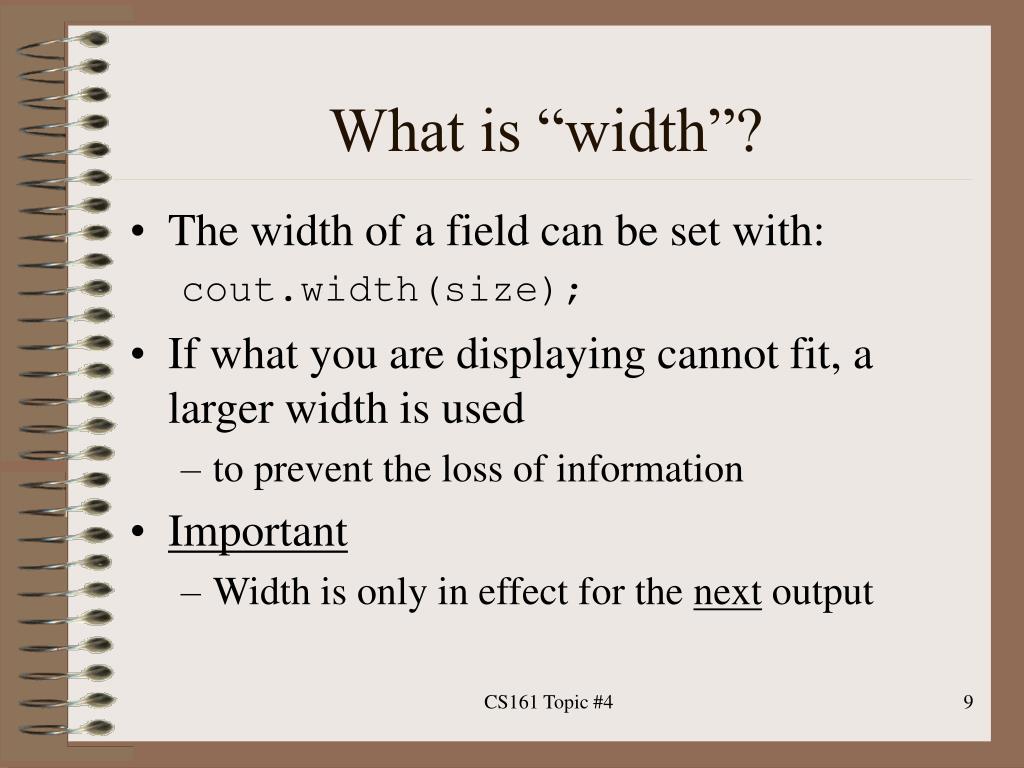 What is “width”?

• The width of a field can be set with:
cout.width(size);

• If what you are displaying cannot fit, a larger width is used
– to prevent the loss of information

• Important
– Width is only in effect for the next output

CS161 Topic #4

9